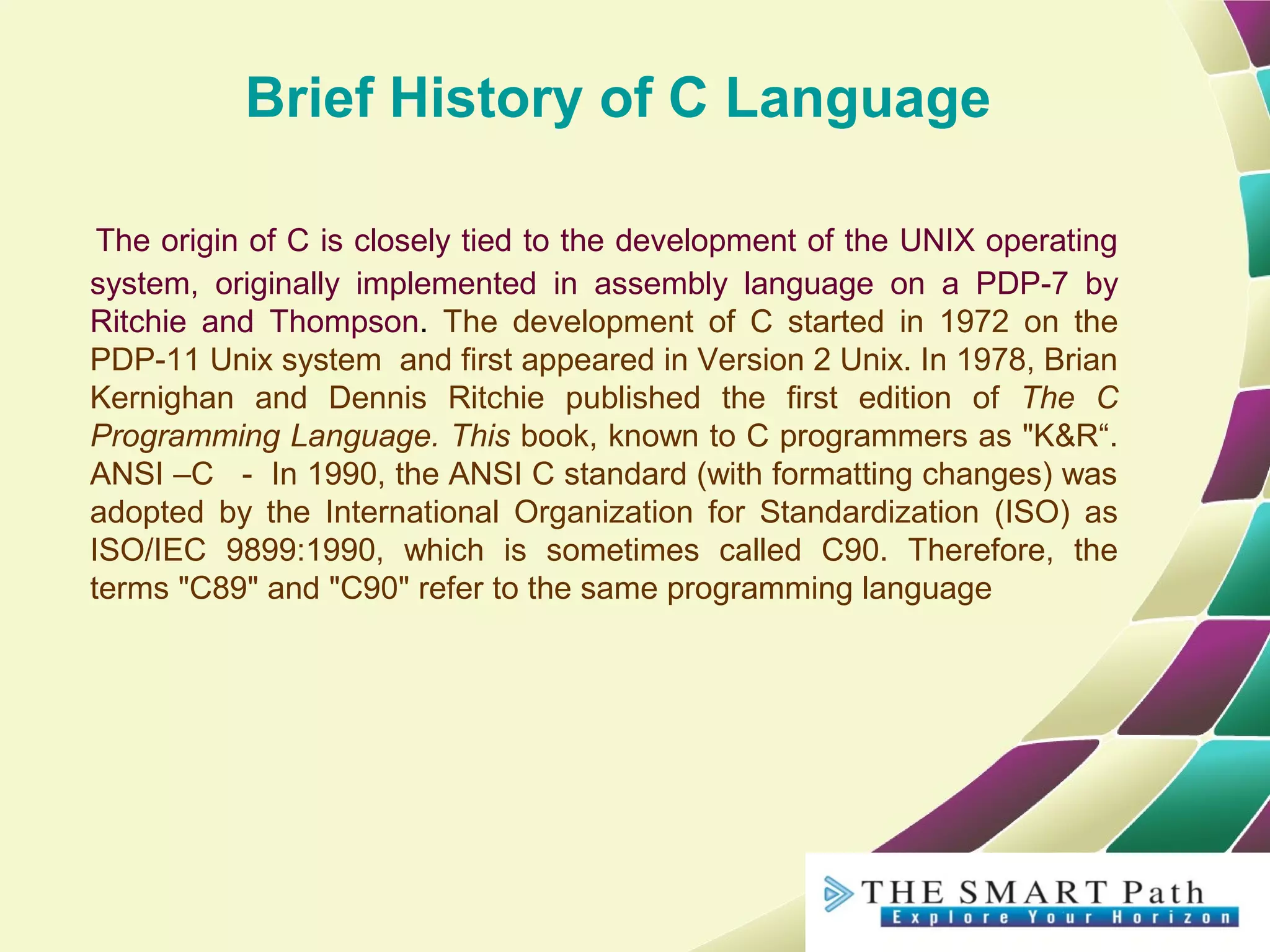 Brief History of C Language

The origin of C is closely tied to the development of the UNIX operating system, originally implemented in assembly language on a PDP-7 by Ritchie and Thompson. The development of C started in 1972 on the PDP-11 Unix system and first appeared in Version 2 Unix. In 1978, Brian Kernighan and Dennis Ritchie published the first edition of The C Programming Language. This book, known to C programmers as "K&R“. ANSI –C - In 1990, the ANSI C standard (with formatting changes) was adopted by the International Organization for Standardization (ISO) as ISO/IEC 9899:1990, which is sometimes called C90. Therefore, the terms "C89" and "C90" refer to the same programming language

THE SMART Path
Explore Your Horizon